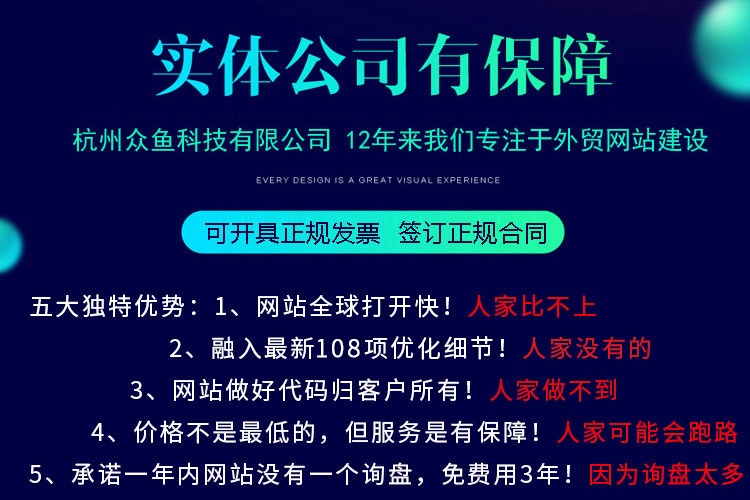 实体公司有保障

杭州众鱼科技有限公司 12年来我们专注于外贸网站建设

EVERY DESIGN IS A GREAT VISUAL EXPERIENCE

可开具正规发票 签订正规合同

五大独特优势：1、网站全球打开快！人家比不上

2、融入最新108项优化细节！人家没有的

3、网站做好代码归客户所有！人家做不到

4、价格不是最低的，但服务是有保障！人家可能会跑路

5、承诺一年内网站没有一个询盘，免费用3年！因为询盘太多